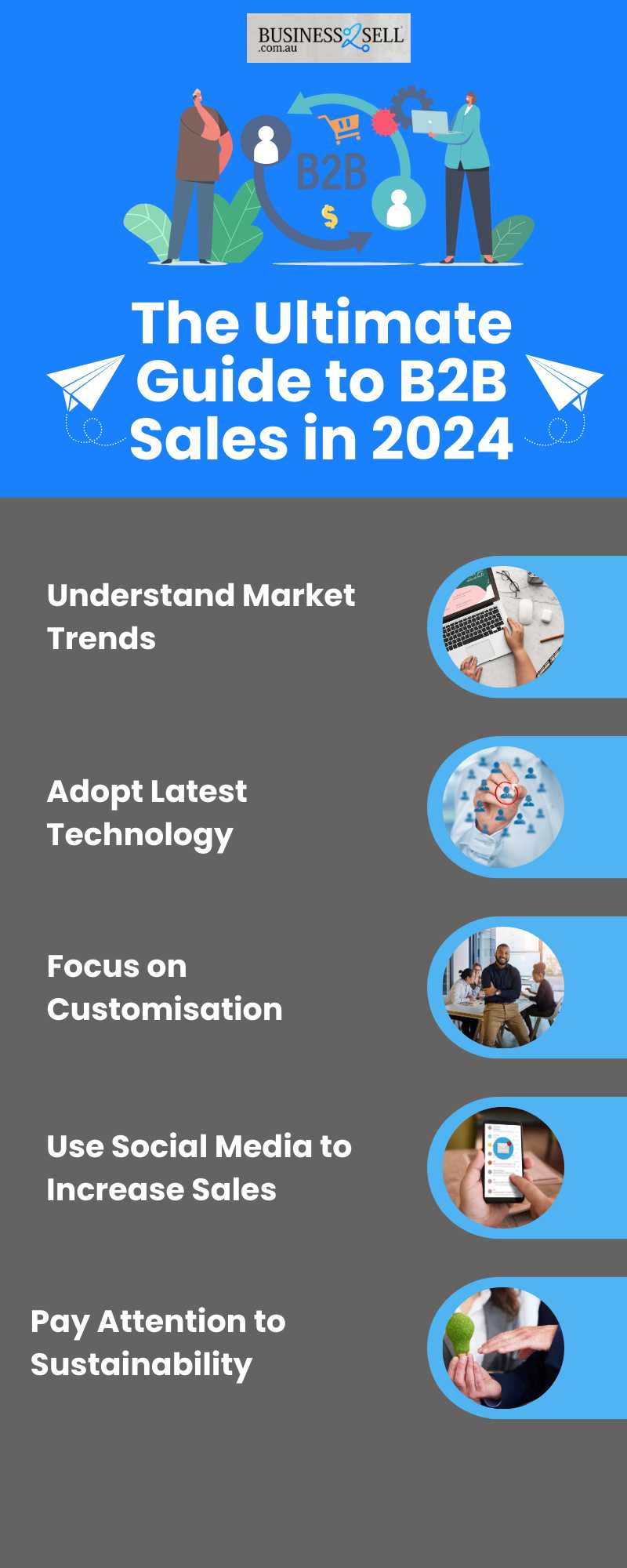 BUSINESS2SELL .com.au

B2B

$

The Ultimate Guide to B2B Sales in 2024

Understand Market Trends

Adopt Latest Technology

Focus on Customisation

Use Social Media to Increase Sales

Pay Attention to Sustainability